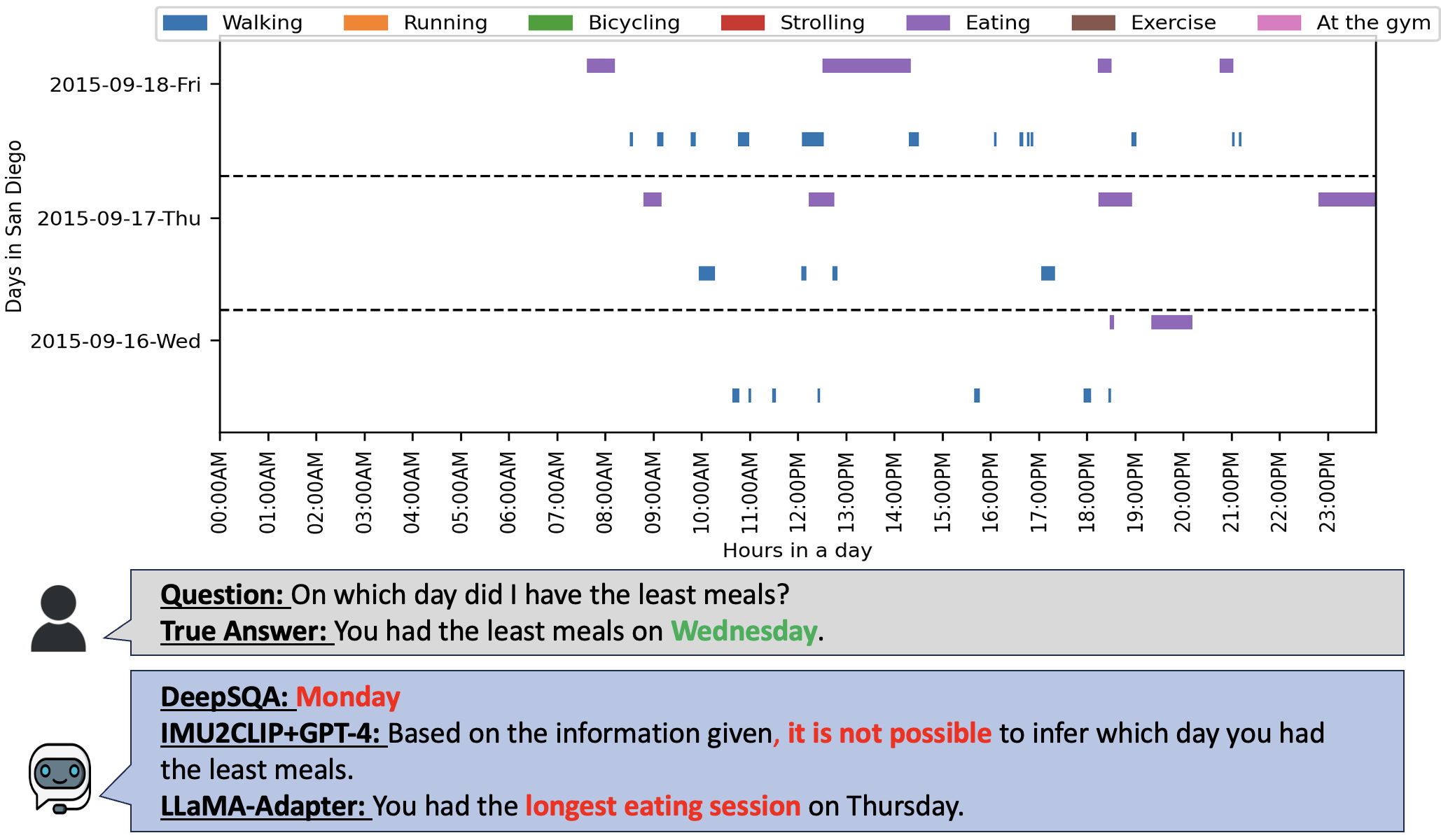 Walking Running Bicycling Strolling Eating Exercise At the gym

Days in San Diego

2015-09-18-Fri
2015-09-17-Thu
2015-09-16-Wed

00:00AM 01:00AM 02:00AM 03:00AM 04:00AM 05:00AM 06:00AM 07:00AM 08:00AM 09:00AM 10:00AM 11:00AM 12:00PM 13:00PM 14:00PM 15:00PM 16:00PM 17:00PM 18:00PM 19:00PM 20:00PM 21:00PM 22:00PM 23:00PM

Hours in a day

Question: On which day did I have the least meals?
True Answer: You had the least meals on Wednesday.

DeepSQA: Monday
IMU2CLIP+GPT-4: Based on the information given, it is not possible to infer which day you had the least meals.
LLaMA-Adapter: You had the longest eating session on Thursday.